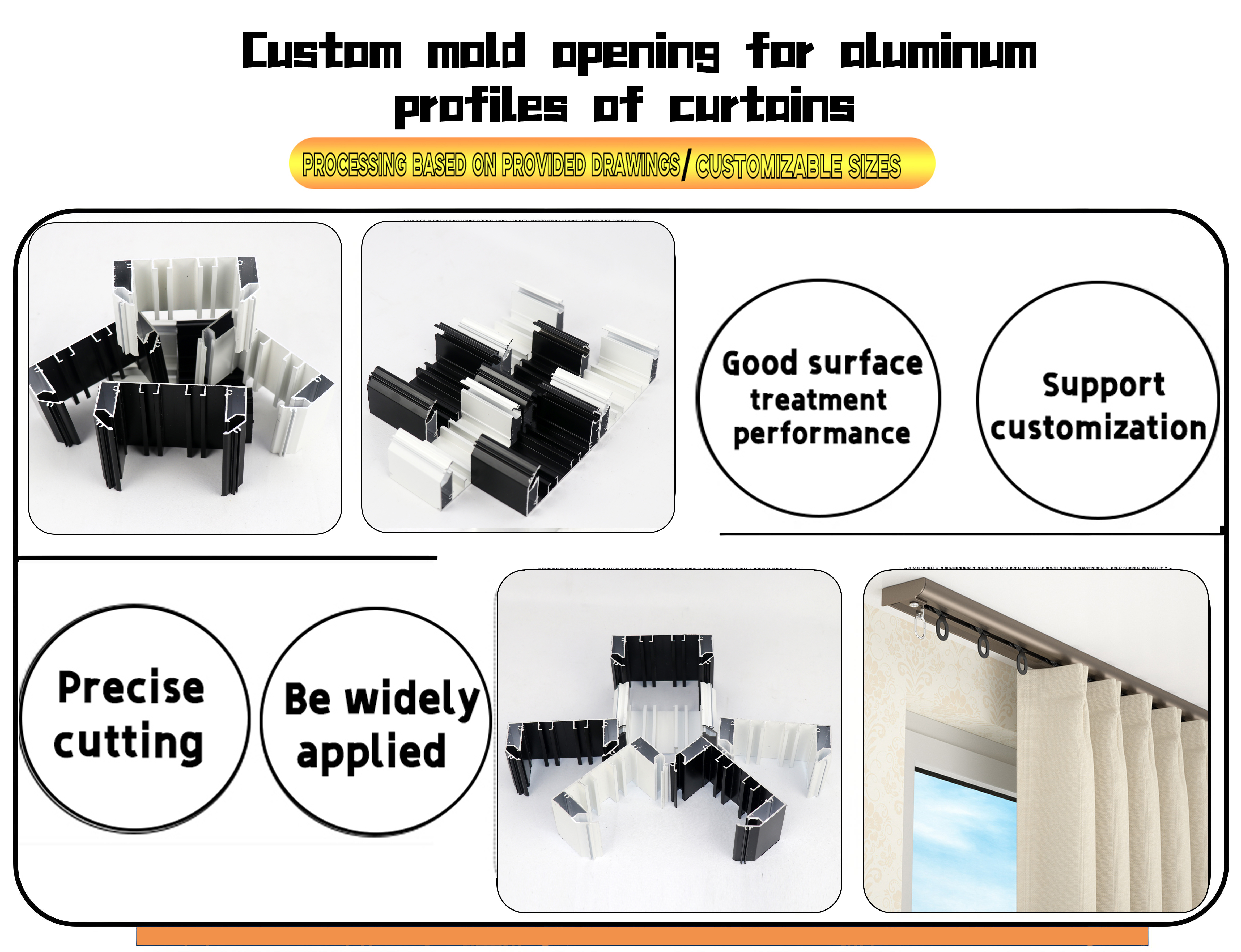 Custom mold opening for aluminum profiles of curtains

PROCESSING BASED ON PROVIDED DRAWINGS/ CUSTOMIZABLE SIZES

Good surface treatment performance

Support customization

Precise cutting

Be widely applied